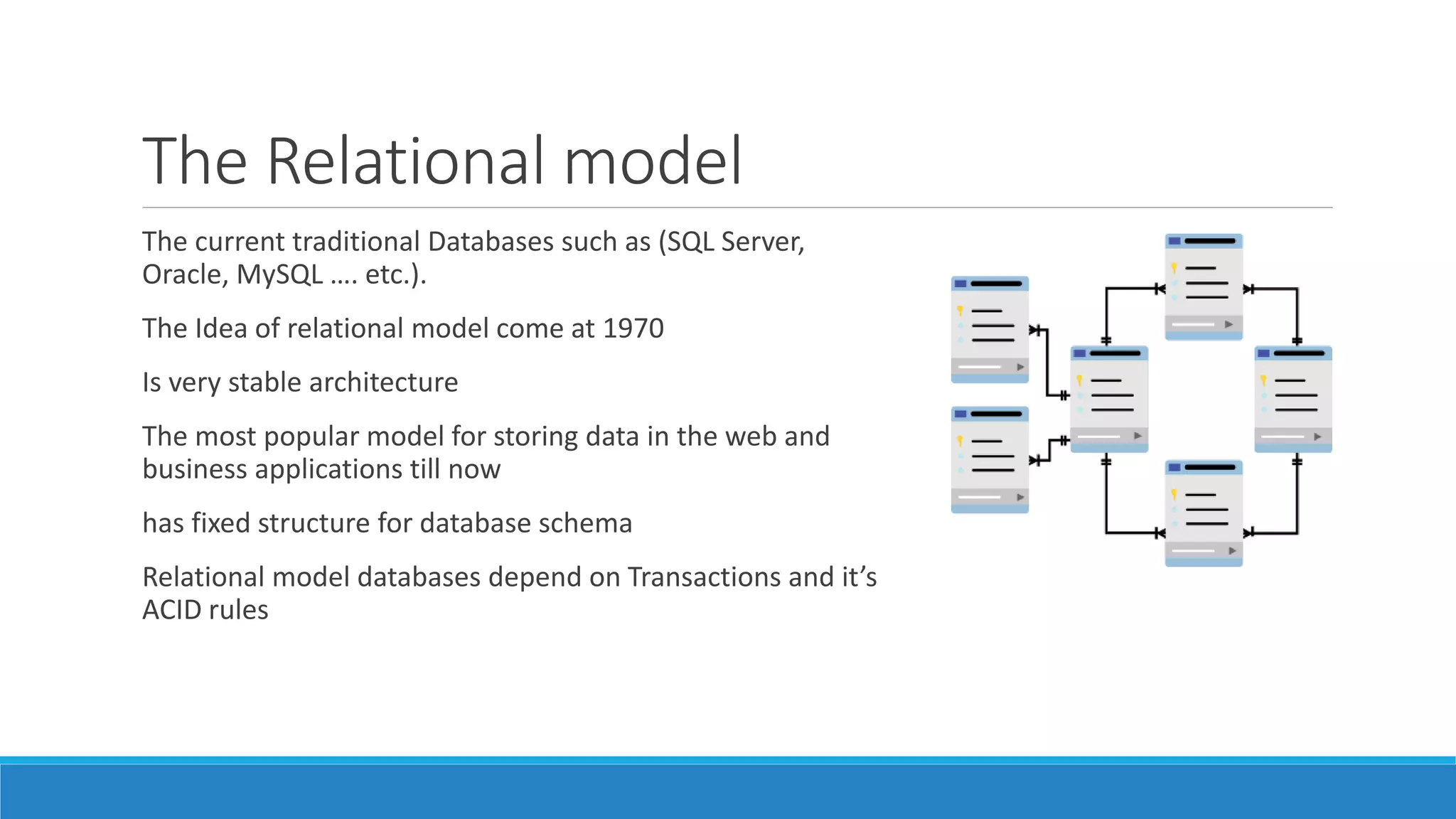 The Relational model

The current traditional Databases such as (SQL Server, Oracle, MySQL …. etc.).

The Idea of relational model come at 1970

Is very stable architecture

The most popular model for storing data in the web and business applications till now

has fixed structure for database schema

Relational model databases depend on Transactions and it’s ACID rules